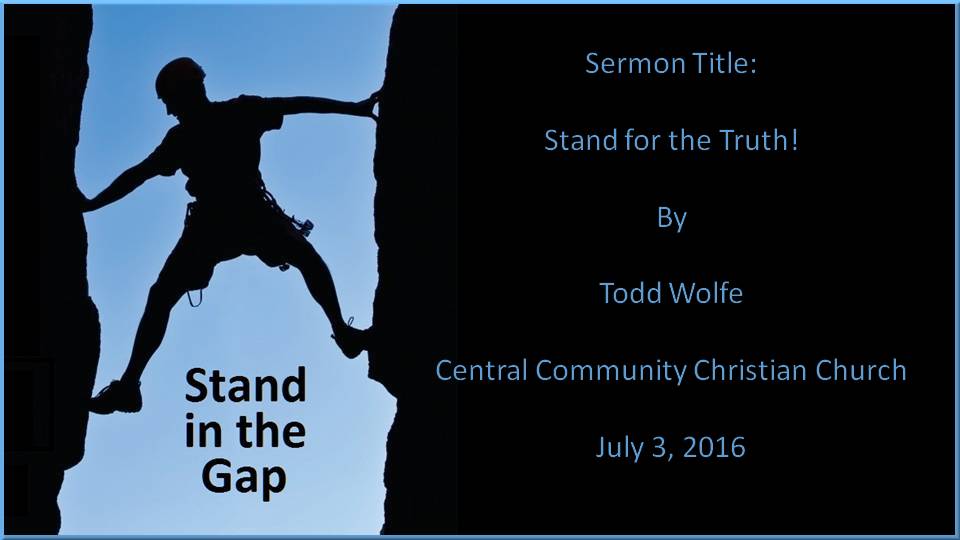 Stand in the Gap

Sermon Title:

Stand for the Truth!

By

Todd Wolfe

Central Community Christian Church

July 3, 2016